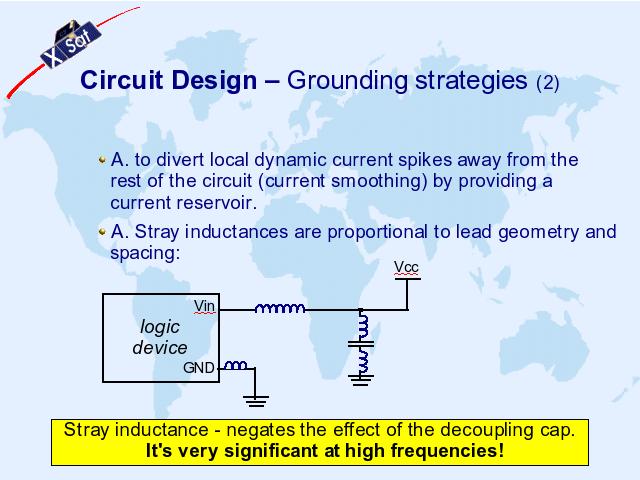 X Sat

Circuit Design – Grounding strategies (2)

A. to divert local dynamic current spikes away from the rest of the circuit (current smoothing) by providing a current reservoir.

A. Stray inductances are proportional to lead geometry and spacing:

Vcc

Vin

logic device

GND

Stray inductance - negates the effect of the decoupling cap.
It's very significant at high frequencies!